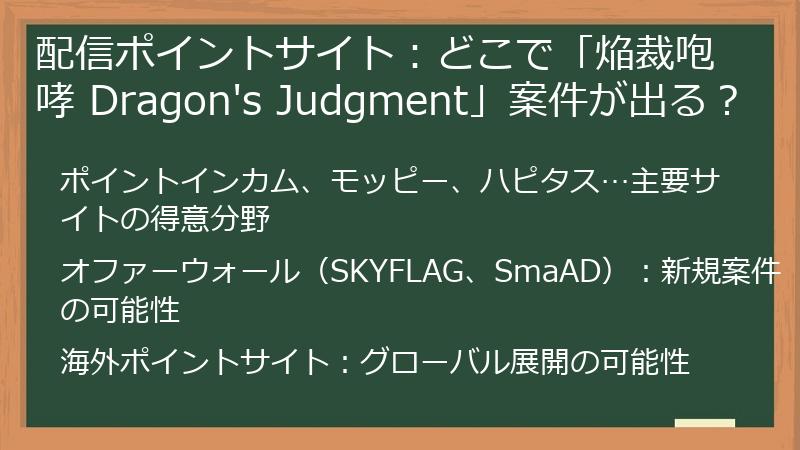 配信ポイントサイト：どこで「焔裁咆哮 Dragon's Judgment」案件が出る？

ポイントインカム、モッピー、ハピタス…主要サイトの得意分野

オファーウォール（SKYFLAG、SmaAD）：新規案件の可能性

海外ポイントサイト：グローバル展開の可能性